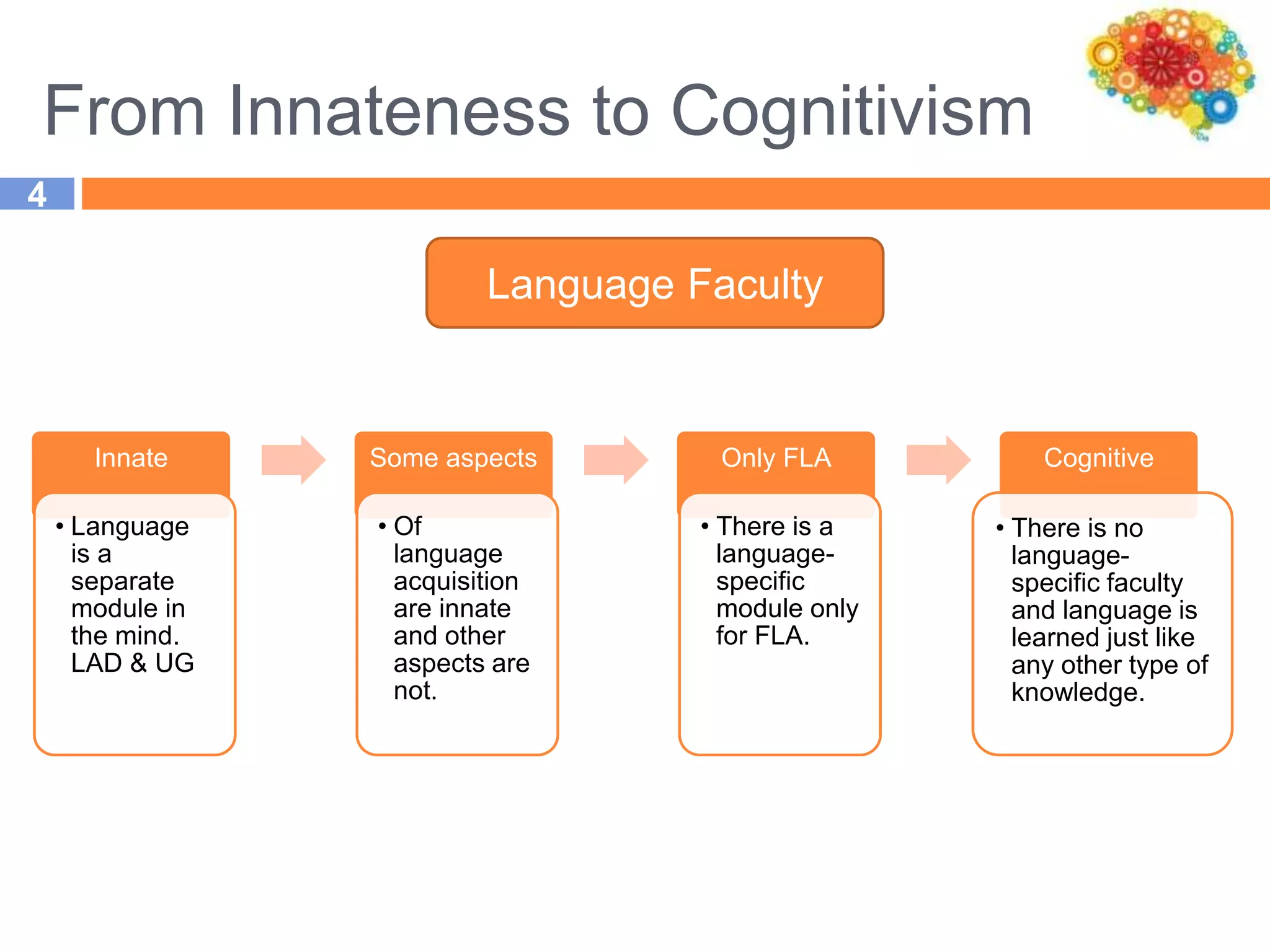 From Innateness to Cognitivism

4

Language Faculty

Innate

• Language is a separate module in the mind. LAD & UG

Some aspects

• Of language acquisition are innate and other aspects are not.

Only FLA

• There is a language-specific module only for FLA.

Cognitive

• There is no language-specific faculty and language is learned just like any other type of knowledge.